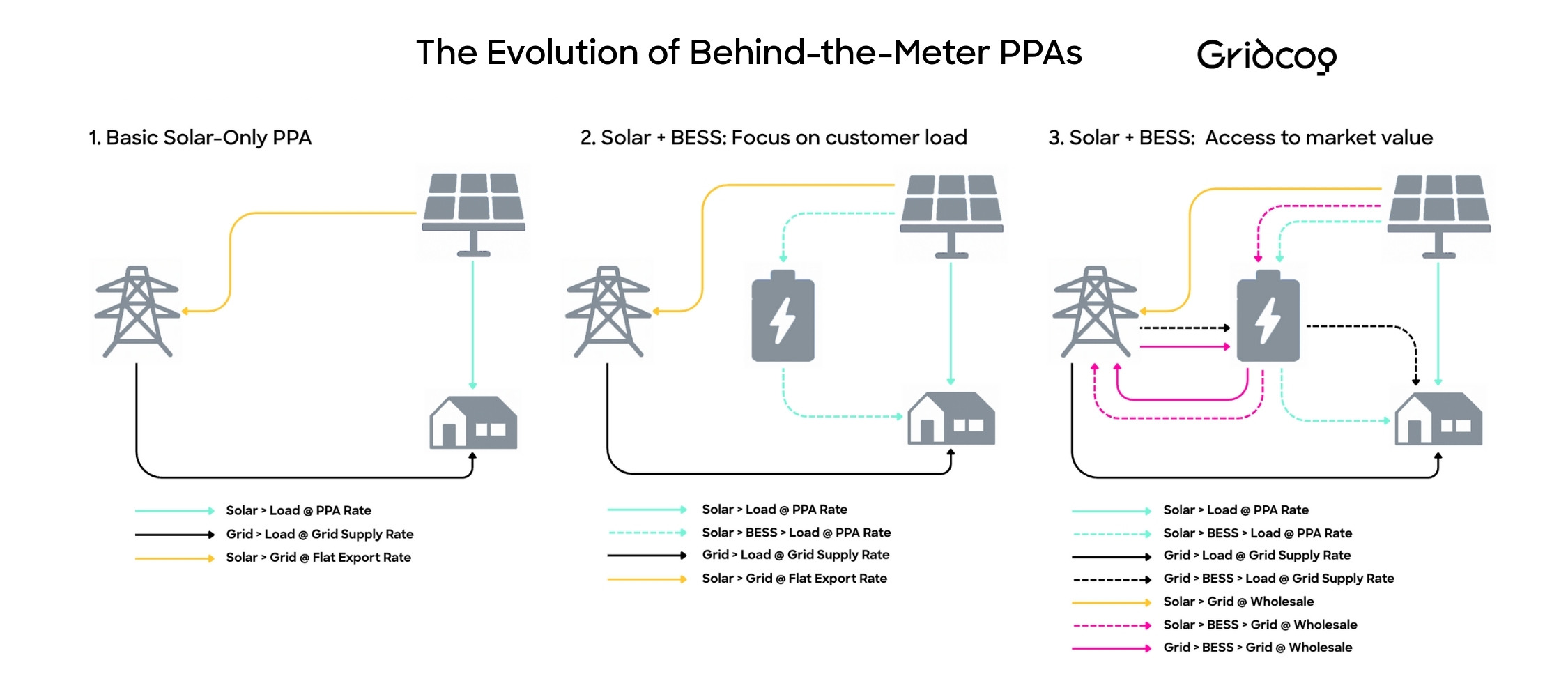 The Evolution of Behind-the-Meter PPAs

Gridcog

1. Basic Solar-Only PPA

Solar > Load @ PPA Rate
Grid > Load @ Grid Supply Rate
Solar > Grid @ Flat Export Rate

2. Solar + BESS: Focus on customer load

Solar > Load @ PPA Rate
Solar > BESS > Load @ PPA Rate
Grid > Load @ Grid Supply Rate
Solar > Grid @ Flat Export Rate

3. Solar + BESS: Access to market value

Solar > Load @ PPA Rate
Solar > BESS > Load @ PPA Rate
Grid > Load @ Grid Supply Rate
Grid > BESS > Load @ Grid Supply Rate
Solar > Grid @ Wholesale
Solar > BESS > Grid @ Wholesale
Grid > BESS > Grid @ Wholesale